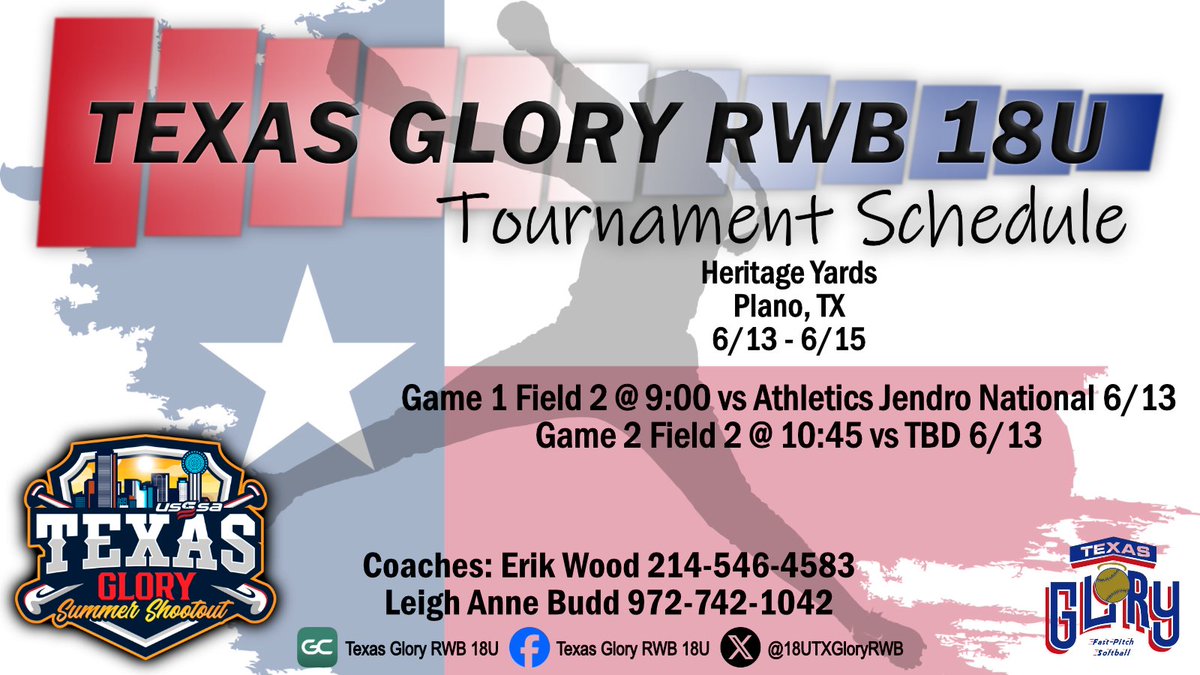 TEXAS GLORY RWB 18U
Tournament Schedule

Heritage Yards
Plano, TX
6/13 - 6/15

Game 1 Field 2 @ 9:00 vs Athletics Jendro National 6/13
Game 2 Field 2 @ 10:45 vs TBD 6/13

USSSA
TEXAS
GLORY
Summer Shootout

Coaches: Erik Wood 214-546-4583
Leigh Anne Budd 972-742-1042

GC Texas Glory RWB 18U
Texas Glory RWB 18U
@18UTXGloryRWB

TEXAS
GLORY
Fast-Pitch Softball